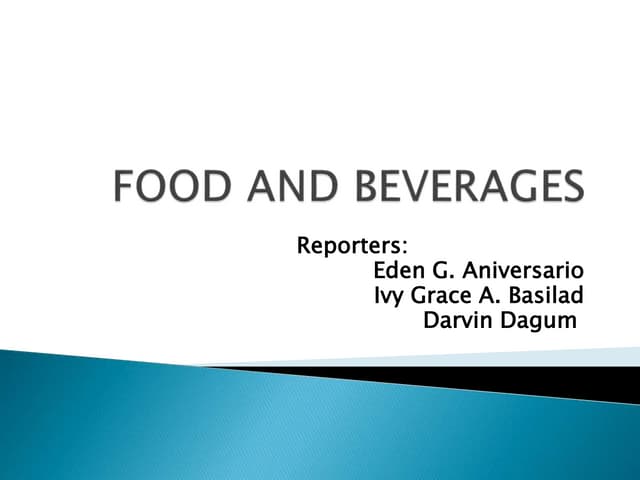 FOOD AND BEVERAGES

Reporters:
Eden G. Aniversario
Ivy Grace A. Basilad
Darvin Dagum